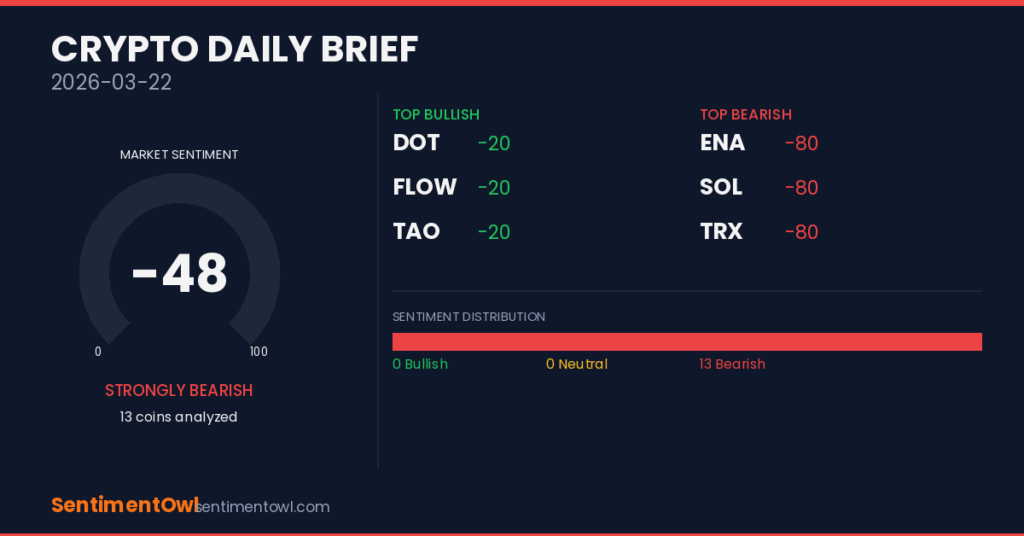 CRYPTO DAILY BRIEF
2026-03-22

MARKET SENTIMENT

-48

0 100

STRONGLY BEARISH
13 coins analyzed

TOP BULLISH
DOT -20
FLOW -20
TAO -20

TOP BEARISH
ENA -80
SOL -80
TRX -80

SENTIMENT DISTRIBUTION
0 Bullish 0 Neutral 13 Bearish

SentimentOwl sentimentowl.com